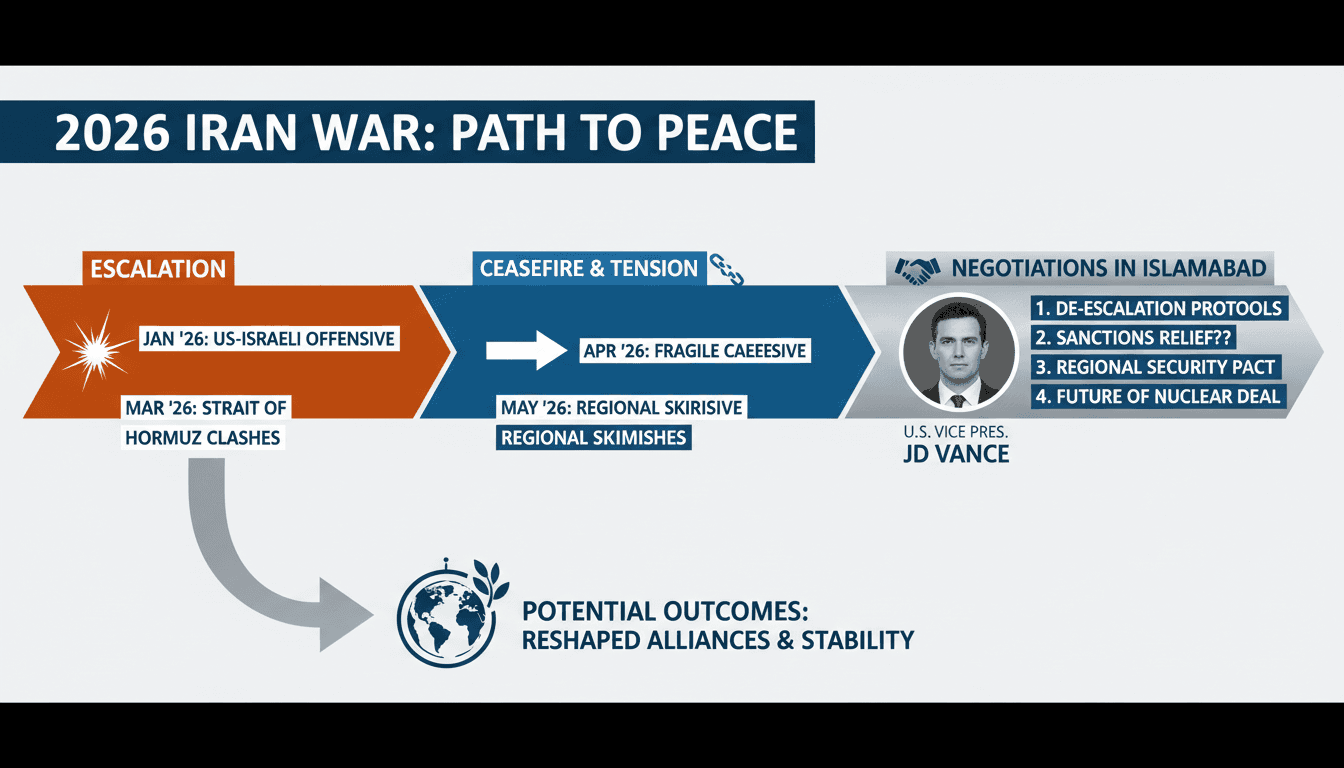 2026 IRAN WAR: PATH TO PEACE

ESCALATION

JAN '26: US-ISRAELI OFFENSIVE

MAR '26: STRAIT OF HORMUZ CLASHES

CEASEFIRE & TENSION

APR '26: FRAGILE CAEEESIVE

MAY '26: REGIONAL SKIRISIVE

REGIONAL SKIMISHES

NEGOTIATIONS IN ISLAMABAD

1. DE-ESCALATION PROTOOLS

2. SANCTIONS RELIEF??

3. REGIONAL SECURITY PACT

4. FUTURE OF NUCLEAR DEAL

U.S. VICE PRES.
JD VANCE

POTENTIAL OUTCOMES:
RESHAPED ALLIANCES & STABILITY